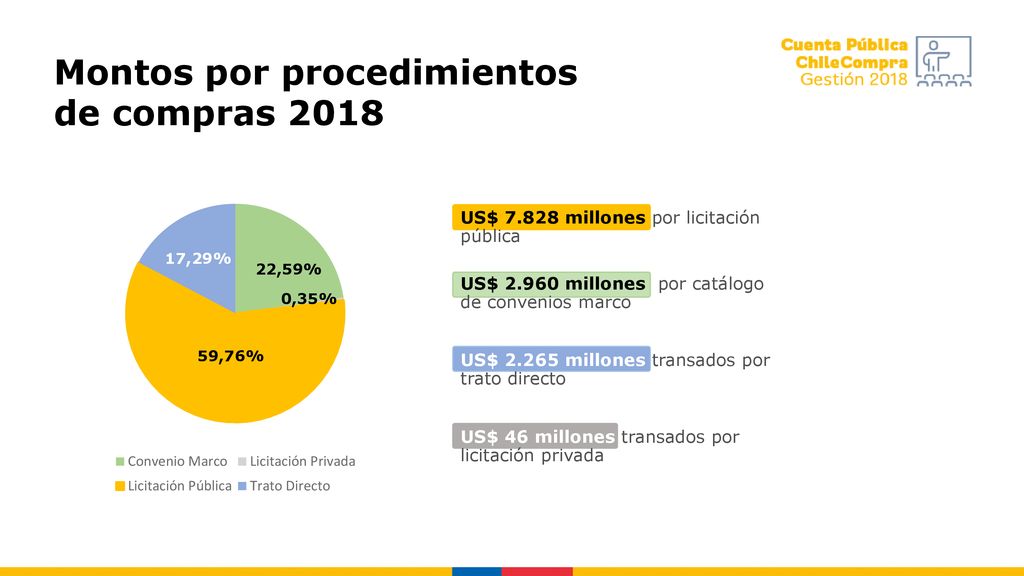 Montos por procedimientos de compras 2018

Cuenta Pública
ChileCompra
Gestión 2018

17,29%
22,59%
0,35%
59,76%

Convenio Marco
Licitación Privada
Licitación Pública
Trato Directo

US$ 7.828 millones por licitación pública

US$ 2.960 millones por catálogo de convenios marco

US$ 2.265 millones transados por trato directo

US$ 46 millones transados por licitación privada